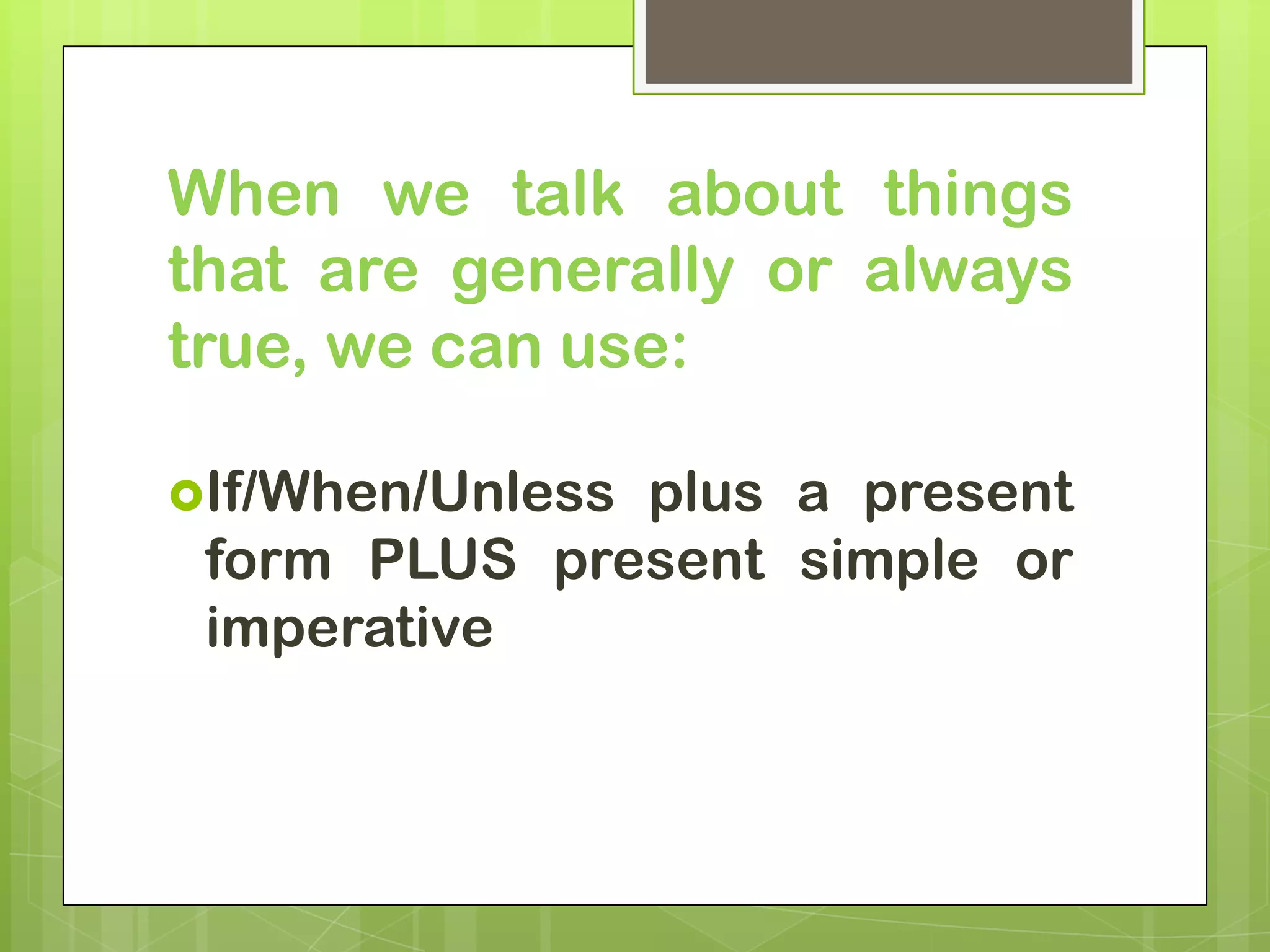 When we talk about things that are generally or always true, we can use:

If/When/Unless plus a present form PLUS present simple or imperative